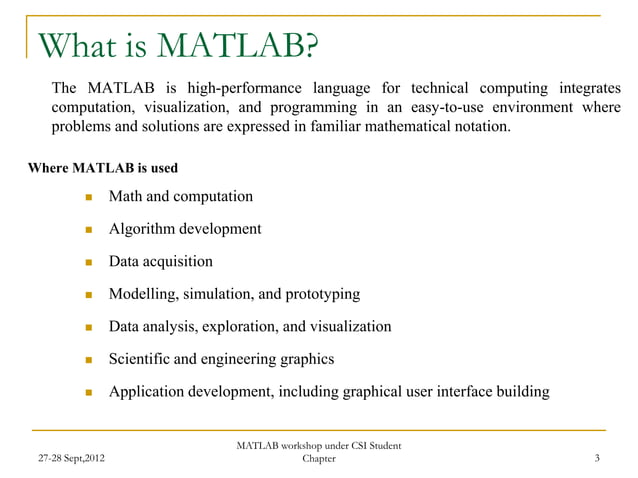 What is MATLAB?

The MATLAB is high-performance language for technical computing integrates computation, visualization, and programming in an easy-to-use environment where problems and solutions are expressed in familiar mathematical notation.

Where MATLAB is used

- Math and computation
- Algorithm development
- Data acquisition
- Modelling, simulation, and prototyping
- Data analysis, exploration, and visualization
- Scientific and engineering graphics
- Application development, including graphical user interface building

27-28 Sept,2012

MATLAB workshop under CSI Student Chapter

3